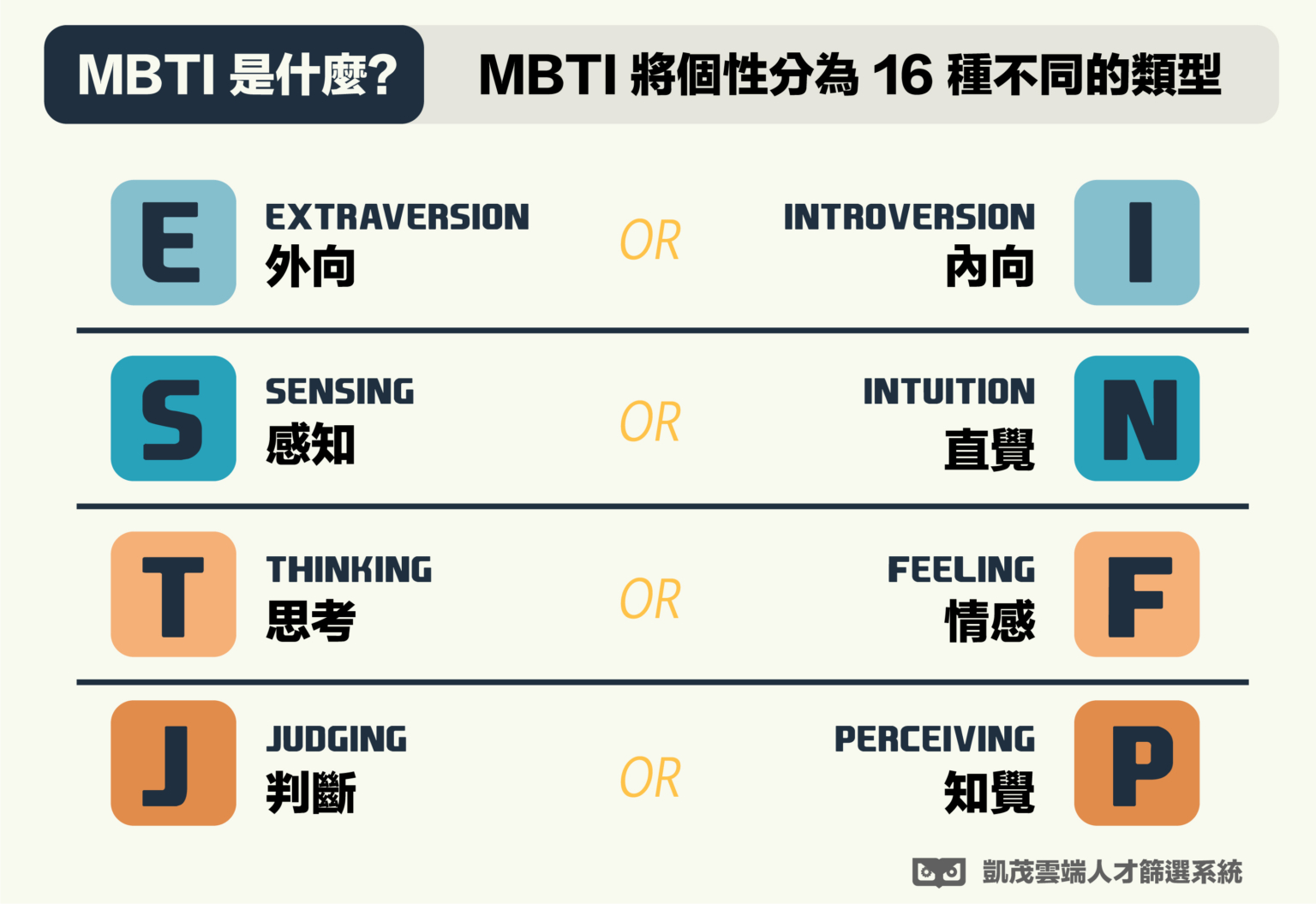 MBTI 是什麼?

MBTI 將個性分為 16 種不同的類型

E
EXTRAVERSION
外向
OR
INTROVERSION
內向
I

S
SENSING
感知
OR
INTUITION
直覺
N

T
THINKING
思考
OR
FEELING
情感
F

J
JUDGING
判斷
OR
PERCEIVING
知覺
P

凱茂雲端人才篩選系統